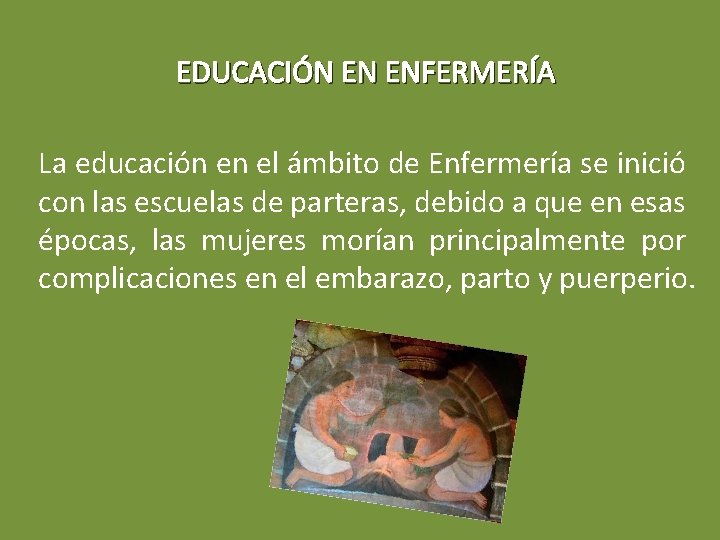 EDUCACIÓN EN ENFERMERÍA

La educación en el ámbito de Enfermería se inició con las escuelas de parteras, debido a que en esas épocas, las mujeres morían principalmente por complicaciones en el embarazo, parto y puerperio.